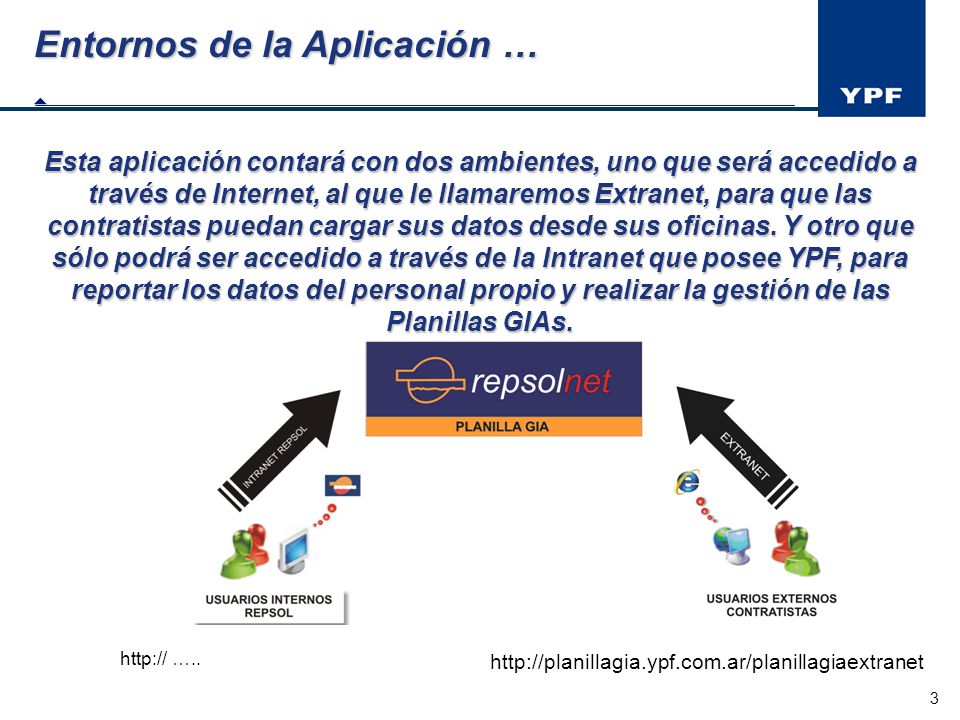 Entornos de la Aplicación …

YPF

Esta aplicación contará con dos ambientes, uno que será accedido a través de Internet, al que le llamaremos Extranet, para que las contratistas puedan cargar sus datos desde sus oficinas. Y otro que sólo podrá ser accedido a través de la Intranet que posee YPF, para reportar los datos del personal propio y realizar la gestión de las Planillas GIAs.

repsolnet

PLANILLA GIA

INTRANET REPSOL

EXTRANET

USUARIOS INTERNOS REPSOL

USUARIOS EXTERNOS CONTRATISTAS

http:// …..

http://planillagia.ypf.com.ar/planillagiaextranet

3